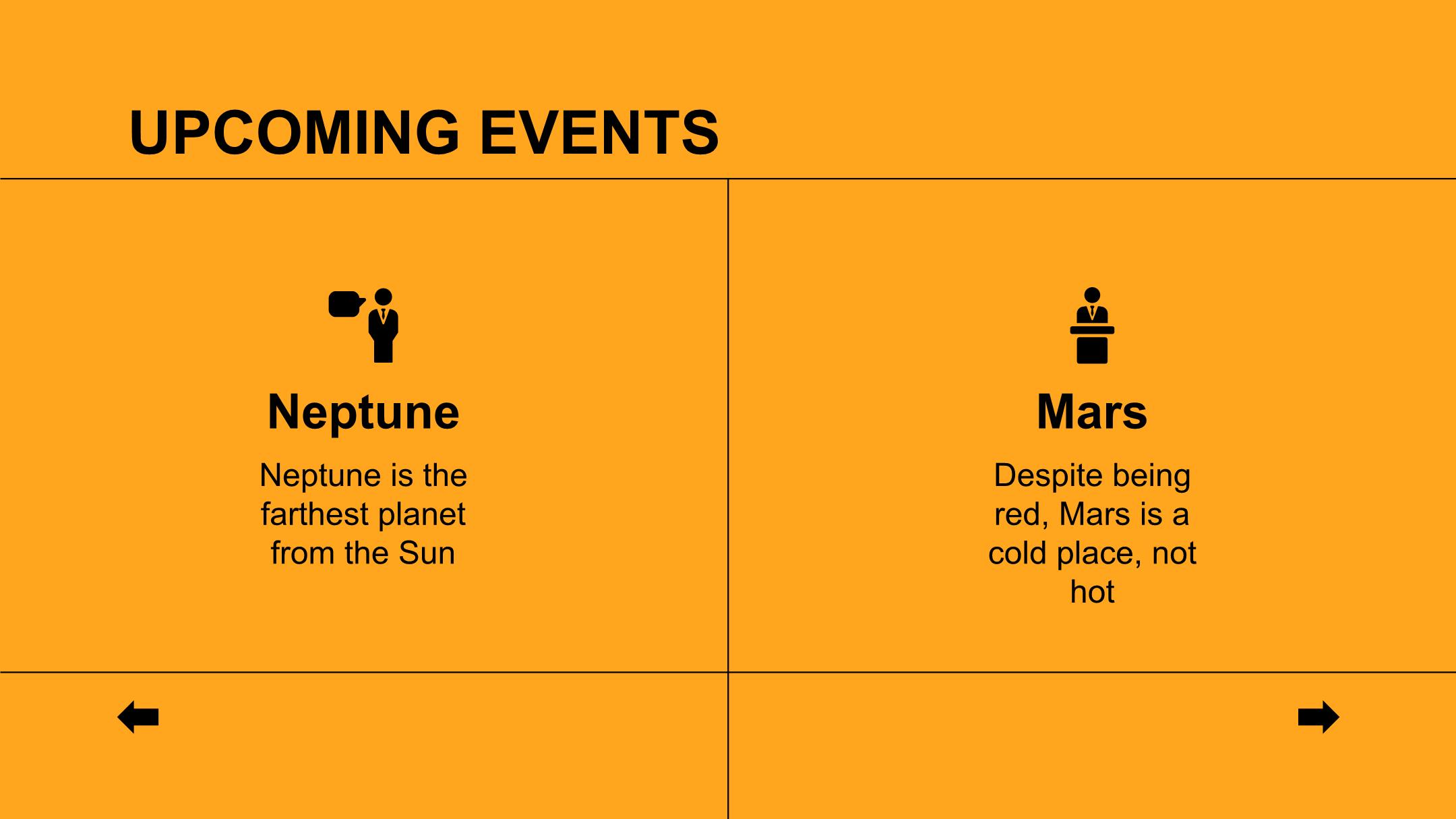 UPCOMING EVENTS

Neptune

Neptune is the farthest planet from the Sun

Mars

Despite being red, Mars is a cold place, not hot